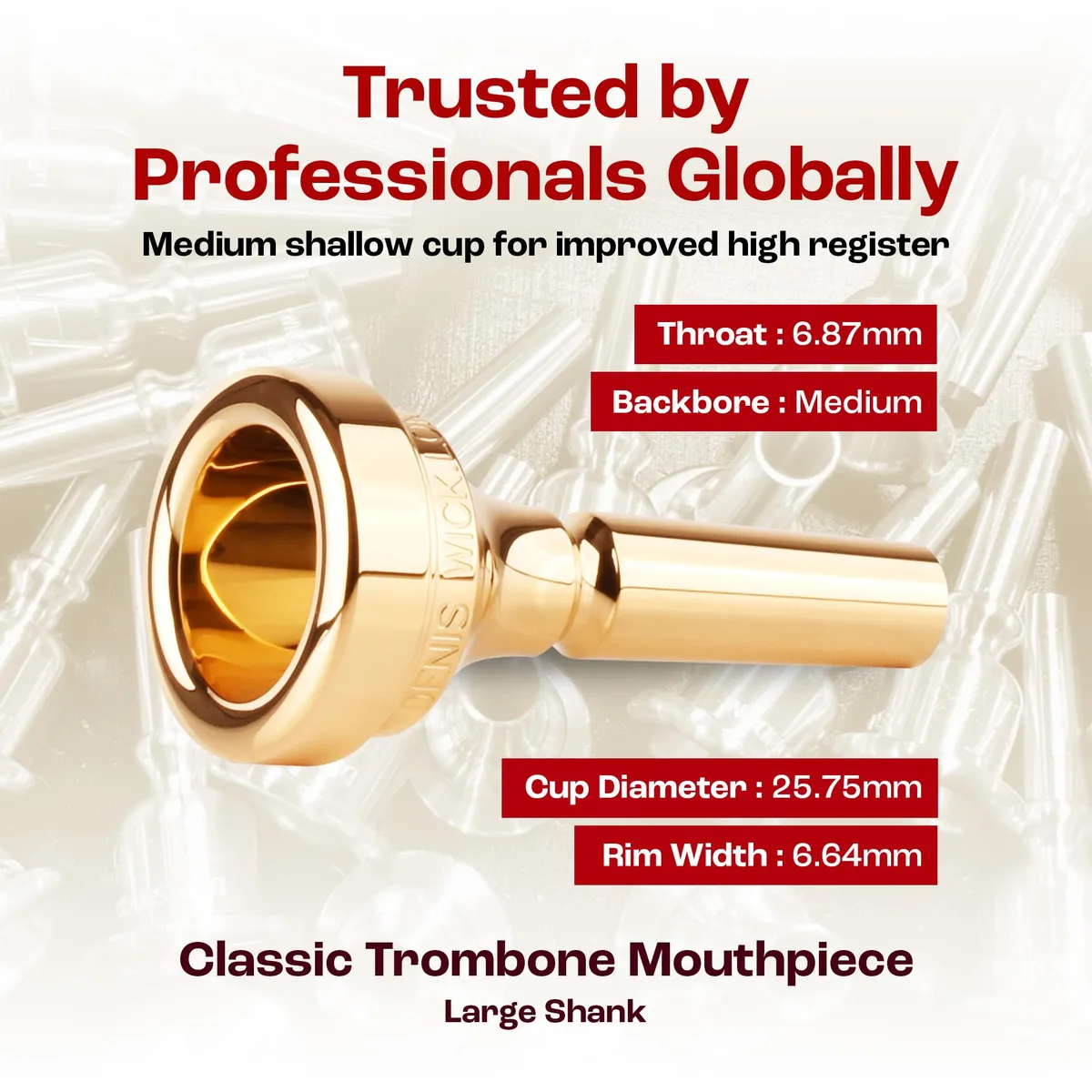 Trusted by Professionals Globally

Medium shallow cup for improved high register

Throat : 6.87mm

Backbore : Medium

DENIS WICK

Cup Diameter : 25.75mm

Rim Width : 6.64mm

Classic Trombone Mouthpiece

Large Shank